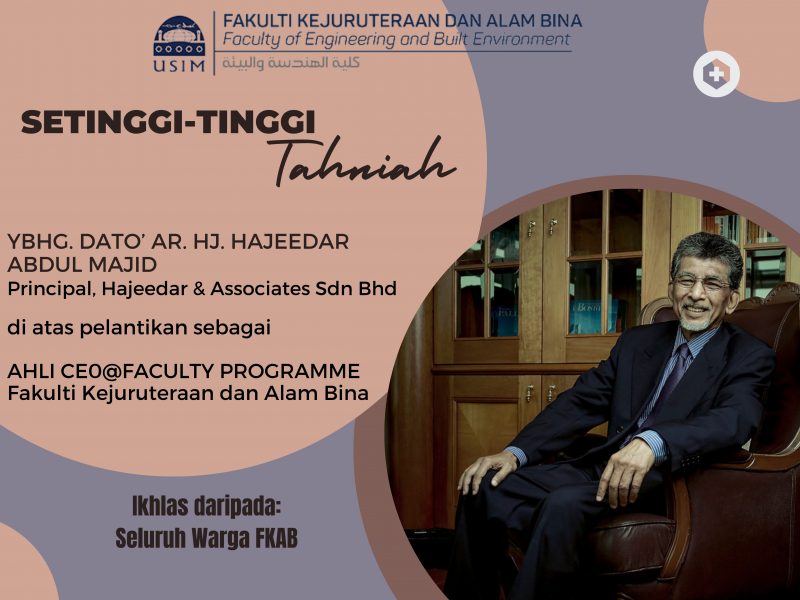 USIM
FAKULTI KEJURUTERAAN DAN ALAM BINA
Faculty of Engineering and Built Environment
كلية الهندسة والبيئة

SETINGGI-TINGGI
Tahniah

YBHG. DATO' AR. HJ. HAJEEDAR ABDUL MAJID
Principal, Hajeedar & Associates Sdn Bhd

di atas pelantikan sebagai

AHLI CE0@FACULTY PROGRAMME
Fakulti Kejuruteraan dan Alam Bina

Ikhlas daripada:
Seluruh Warga FKAB